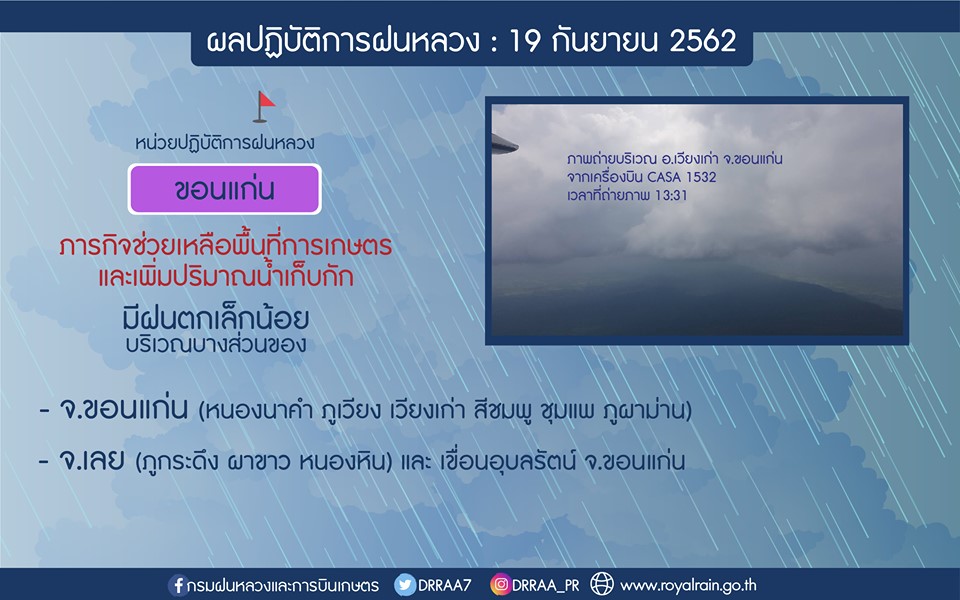 ผลปฏิบัติการฝนหลวง : 19 กันยายน 2562

หน่วยปฏิบัติการฝนหลวง

ขอนแก่น

ภารกิจช่วยเหลือพื้นที่การเกษตร และเพิ่มปริมาณน้ำเก็บกัก

มีฝนตกเล็กน้อย บริเวณบางส่วนของ

ภาพถ่ายบริเวณ อ.เวียงเก่า จ.ขอนแก่น จากเครื่องบิน CASA 1532 เวลาที่ถ่ายภาพ 13:31

- จ.ขอนแก่น (หนองนาคำ ภูเวียง เวียงเก่า สีชมพู ชุมแพ ภูผาม่าน)

- จ.เลย (ภูกระดึง ผาขาว หนองหิน) และ เขื่อนอุบลรัตน์ จ.ขอนแก่น

กรมฝนหลวงและการบินเกษตร DRRAA7 DRRAA_PR www.royalrain.go.th